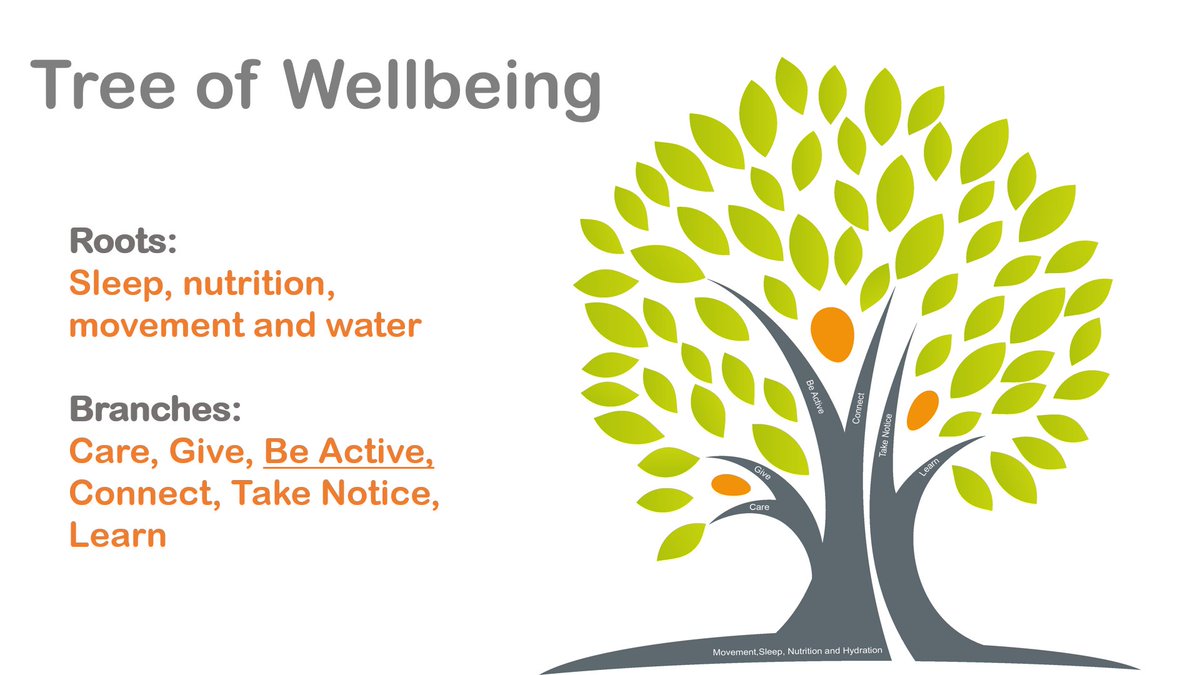 Tree of Wellbeing

Roots:
Sleep, nutrition, movement and water

Branches:
Care, Give, Be Active, Connect, Take Notice, Learn

Be Active
Connect
Take Notice
Learn
Give
Care
Movement,Sleep, Nutrition and Hydration